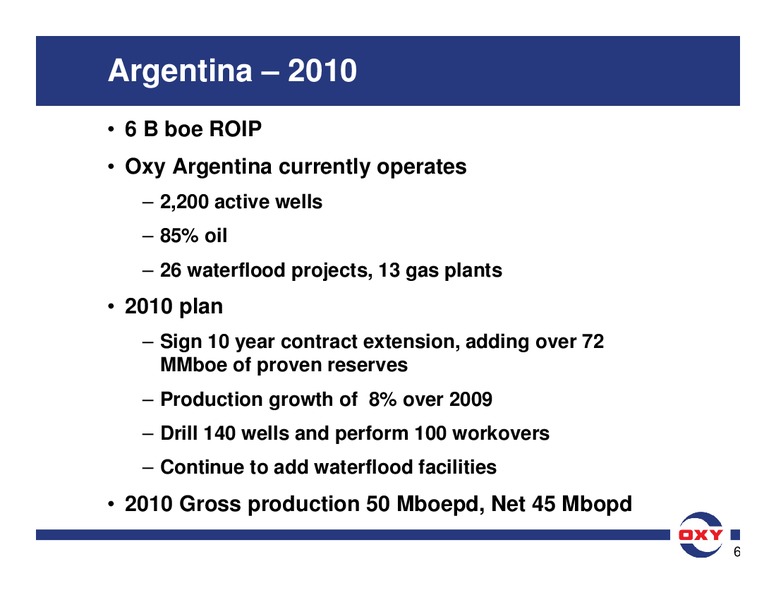 Argentina – 2010

• 6 B boe ROIP

• Oxy Argentina currently operates

– 2,200 active wells

– 85% oil

– 26 waterflood projects, 13 gas plants

• 2010 plan

– Sign 10 year contract extension, adding over 72 MMboe of proven reserves

– Production growth of 8% over 2009

– Drill 140 wells and perform 100 workovers

– Continue to add waterflood facilities

• 2010 Gross production 50 Mboepd, Net 45 Mbopd

OXY

6